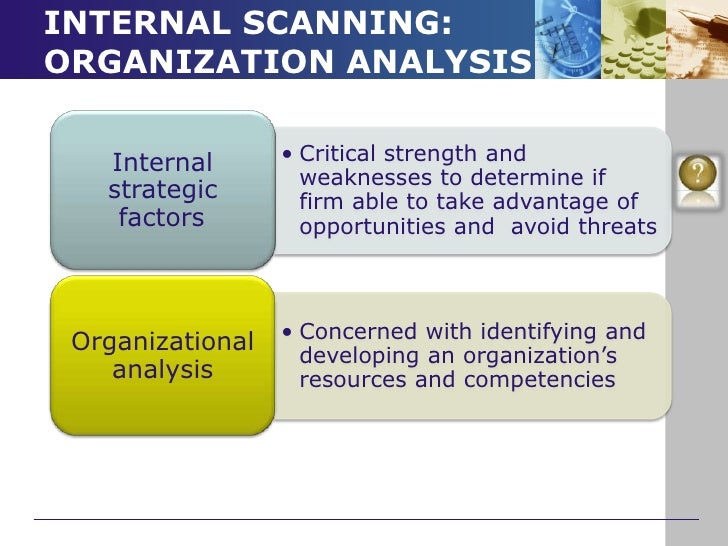 INTERNAL SCANNING: ORGANIZATION ANALYSIS

Internal strategic factors

• Critical strength and weaknesses to determine if firm able to take advantage of opportunities and avoid threats

?

Organizational analysis

• Concerned with identifying and developing an organization's resources and competencies